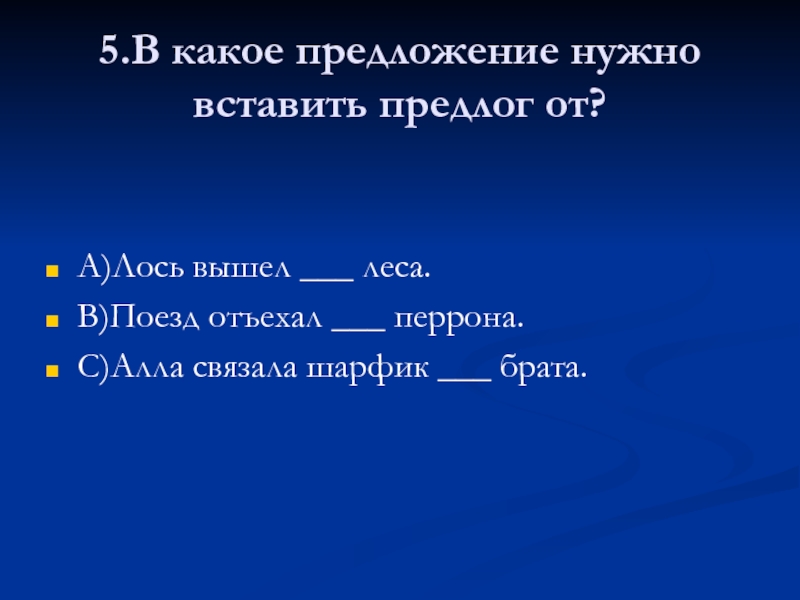 5.В какое предложение нужно вставить предлог от?

А)Лось вышел ___ леса.
В)Поезд отъехал ___ перрона.
С)Алла связала шарфик ___ брата.